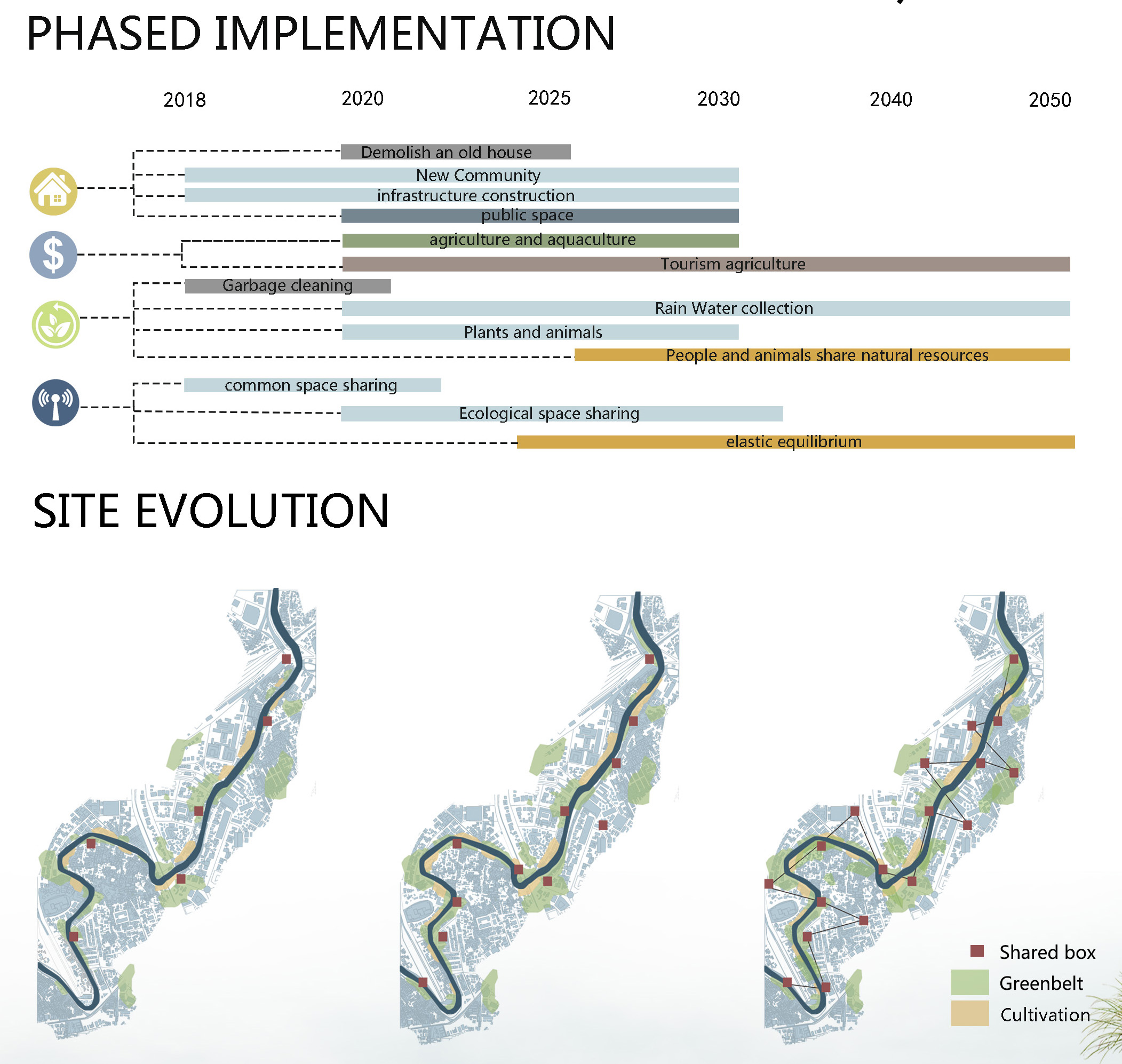 PHASED IMPLEMENTATION

2018 2020 2025 2030 2040 2050

Demolish an old house
New Community
infrastructure construction
public space
agriculture and aquaculture
Tourism agriculture
Garbage cleaning
Rain Water collection
Plants and animals
People and animals share natural resources
common space sharing
Ecological space sharing
elastic equilibrium

SITE EVOLUTION

Shared box
Greenbelt
Cultivation